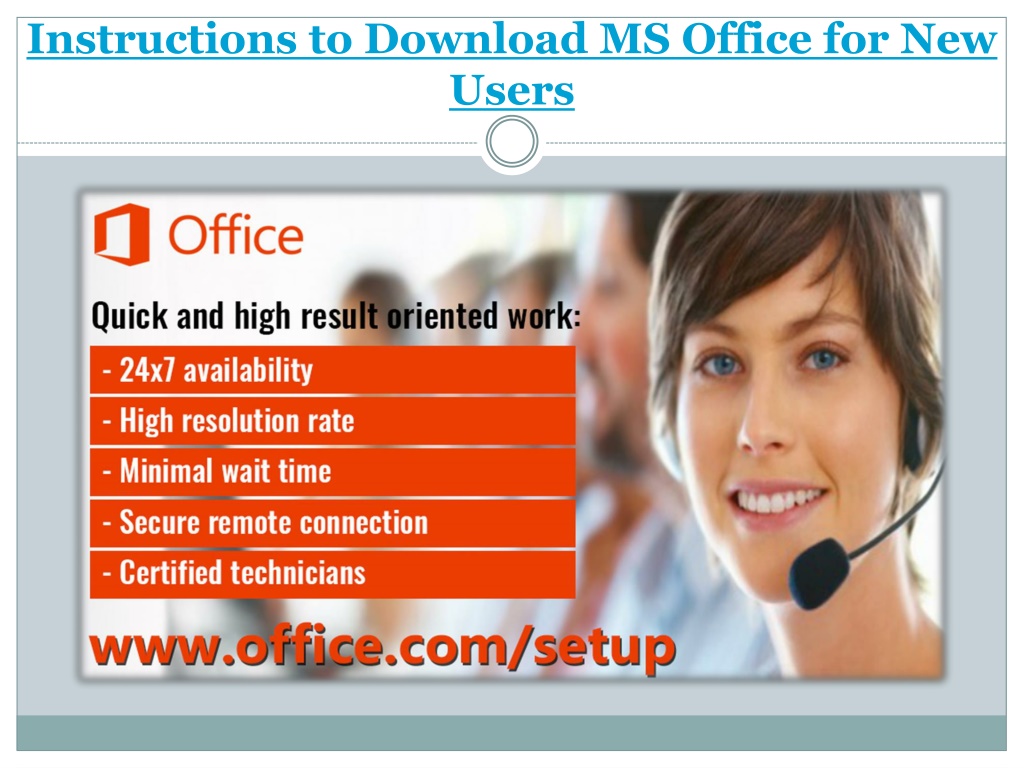 Instructions to Download MS Office for New Users

Office

Quick and high result oriented work:

- 24x7 availability

- High resolution rate

- Minimal wait time

- Secure remote connection

- Certified technicians

www.office.com/setup